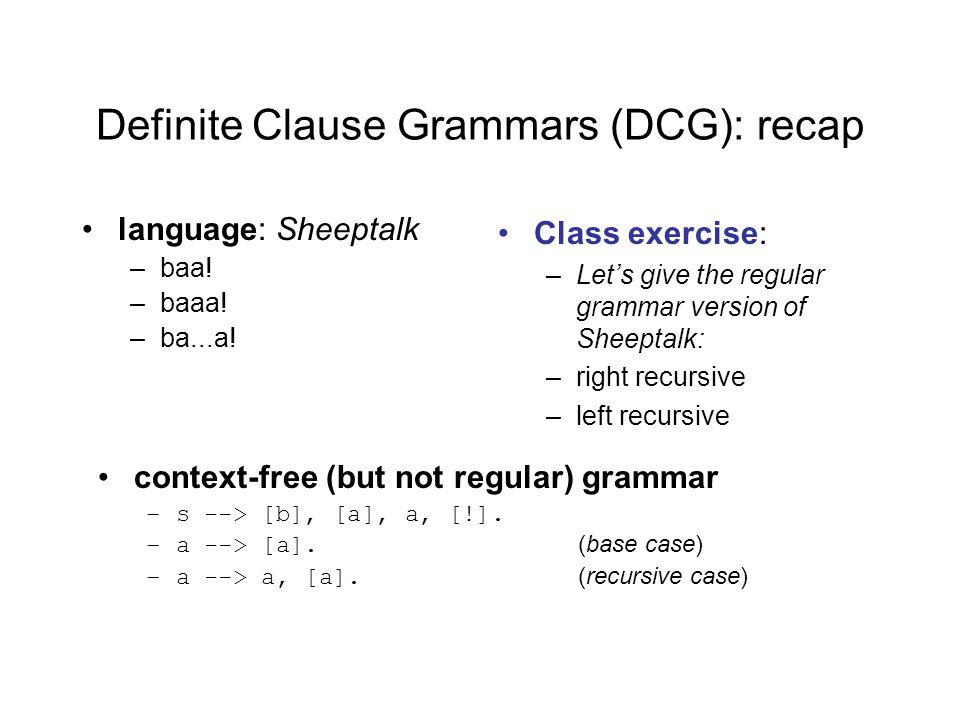 Definite Clause Grammars (DCG): recap

• language: Sheeptalk
– baa!
– baaa!
– ba...a!

• Class exercise:
– Let's give the regular grammar version of Sheeptalk:
– right recursive
– left recursive

• context-free (but not regular) grammar
– s --> [b], [a], a, [!].
– a --> [a]. (base case)
– a --> a, [a]. (recursive case)